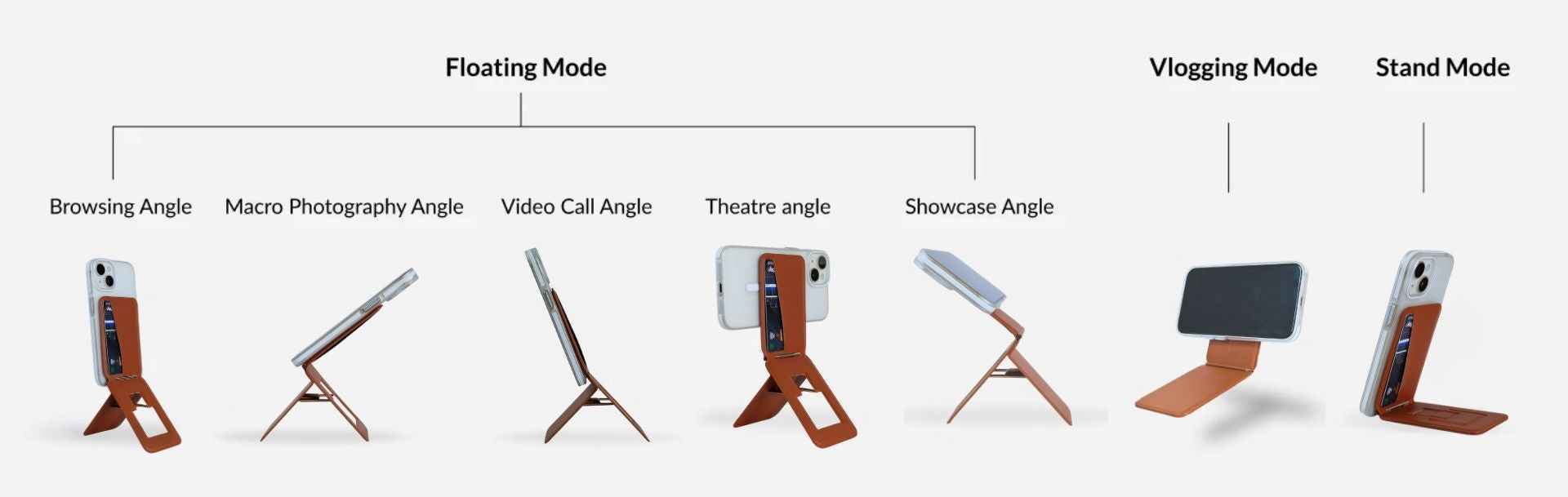 Floating Mode

Vlogging Mode

Stand Mode

Browsing Angle

Macro Photography Angle

Video Call Angle

Theatre angle

Showcase Angle